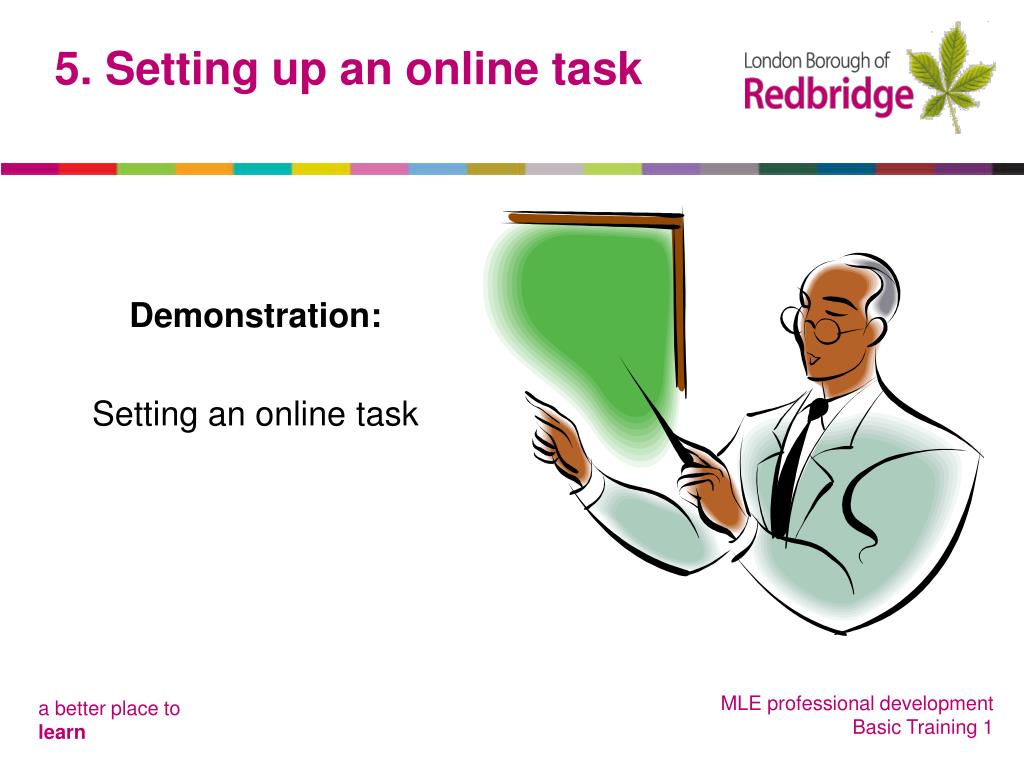 5. Setting up an online task

London Borough of
Redbridge

Demonstration:

Setting an online task

a better place to
learn

MLE professional development
Basic Training 1